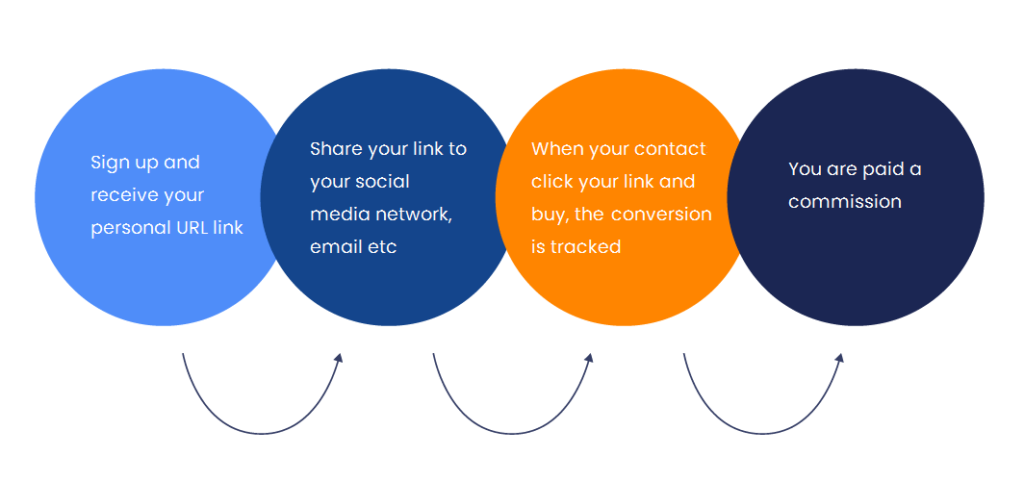 Sign up and receive your personal URL link

Share your link to your social media network, email etc

When your contact click your link and buy, the conversion is tracked

You are paid a commission